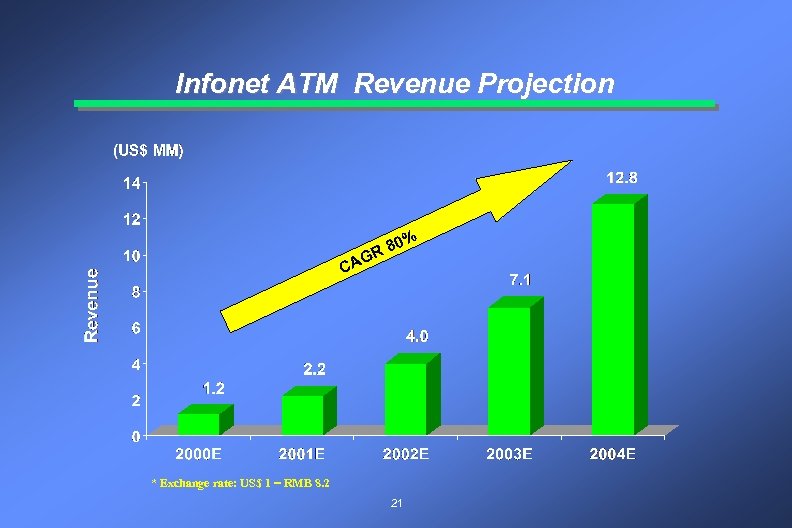 Infonet ATM Revenue Projection

(US$ MM)

Revenue

14
12
10
8
6
4
2
0

CAGR 80%

1.2
2.2
4.0
7.1
12.8

2000E
2001E
2002E
2003E
2004E

* Exchange rate: US$ 1 = RMB 8.2

21